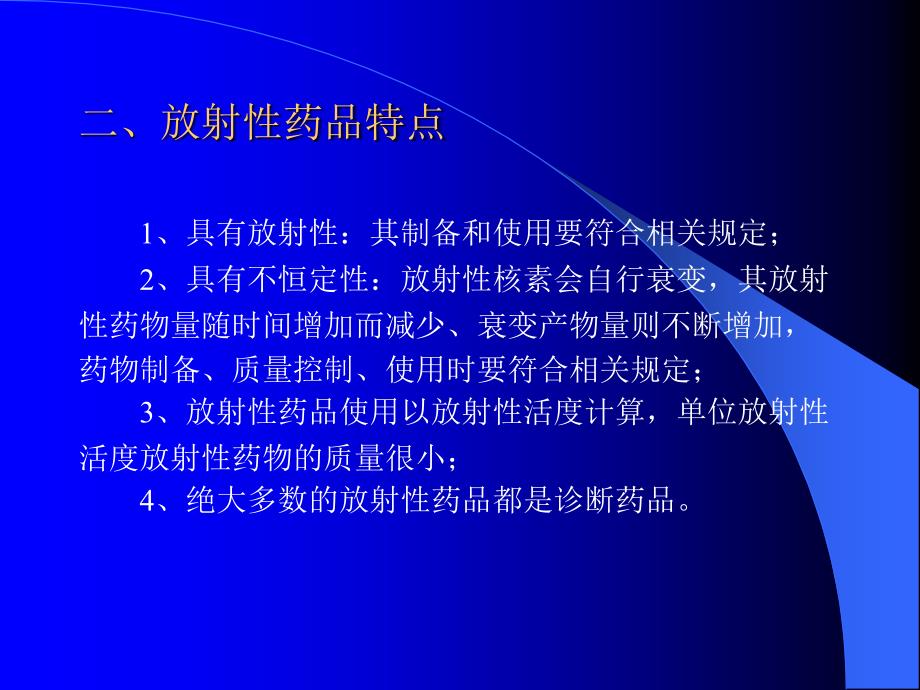 二、放射性药品特点

1、具有放射性：其制备和使用要符合相关规定；

2、具有不恒定性：放射性核素会自行衰变，其放射性药物量随时间增加而减少、衰变产物量则不断增加，药物制备、质量控制、使用时要符合相关规定；

3、放射性药品使用以放射性活度计算，单位放射性活度放射性药物的质量很小；

4、绝大多数的放射性药品都是诊断药品。